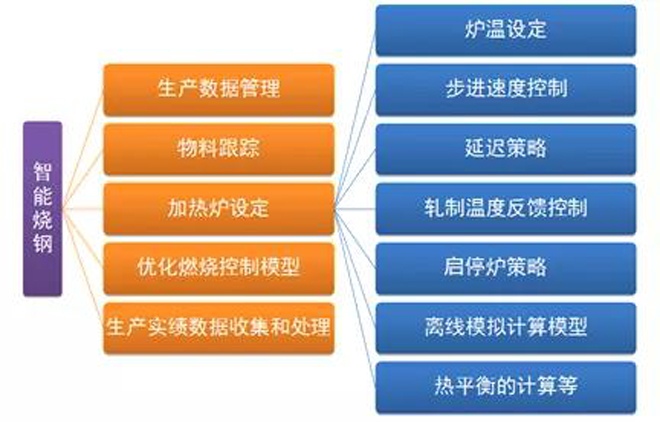 智能烧钢

生产数据管理

物料跟踪

加热炉设定

优化燃烧控制模型

生产实绩数据收集和处理

炉温设定

步进速度控制

延迟策略

轧制温度反馈控制

启停炉策略

离线模拟计算模型

热平衡的计算等